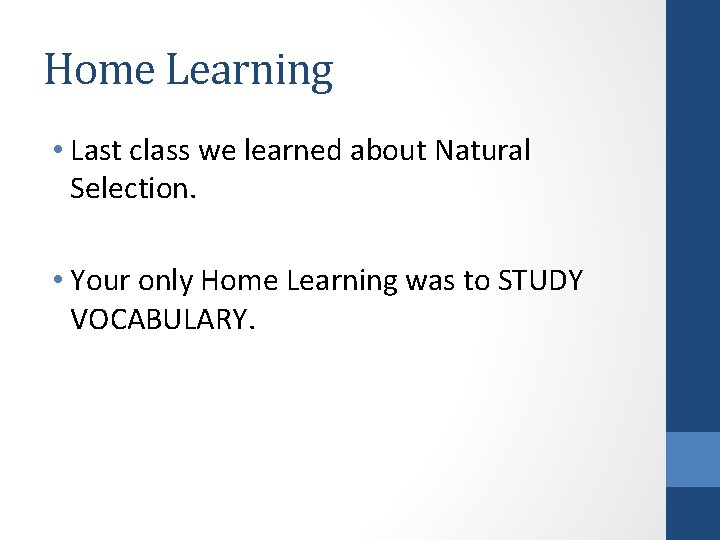 Home Learning

• Last class we learned about Natural Selection.

• Your only Home Learning was to STUDY VOCABULARY.